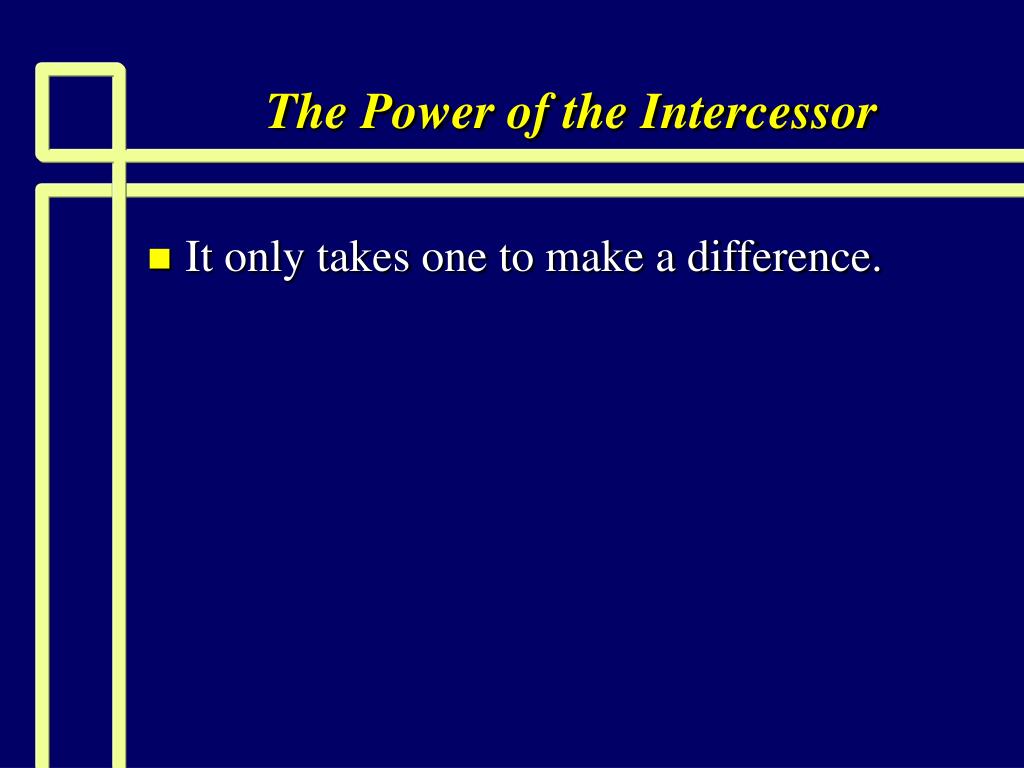 The Power of the Intercessor

It only takes one to make a difference.